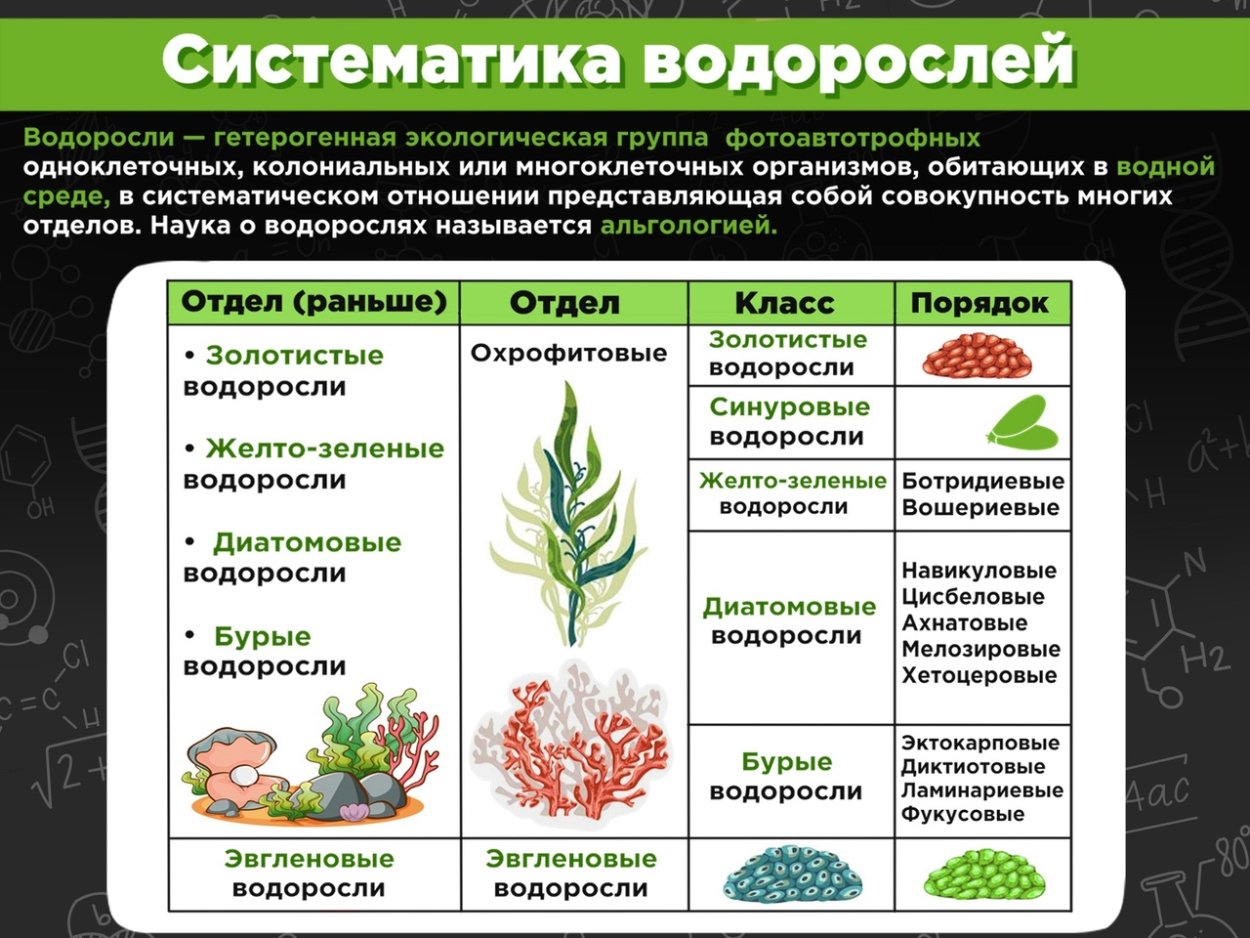 Систематика водорослей

Водоросли — гетерогенная экологическая группа фотоавтотрофных одноклеточных, колониальных или многоклеточных организмов, обитающих в водной среде, в систематическом отношении представляющая собой совокупность многих отделов. Наука о водорослях называется альгологией.

| Отдел (раньше) | Отдел | Класс | Порядок |
|---|---|---|---|
| • Золотистые водоросли • Желто-зеленые водоросли • Диатомовые водоросли • Бурые водоросли | Охрофитовые | Золотистые водоросли | |
| | | Синуровые водоросли | |
| | | Желто-зеленые водоросли | Ботридиевые Вошериевые |
| | | Диатомовые водоросли | Навикуловые Цисбеловые Ахнатовые Мелозировые Хетоцеровые |
| | | Бурые водоросли | Эктокарповые Диктиотовые Ламинариевые Фукусовые |
| Эвгленовые водоросли | Эвгленовые водоросли | | |